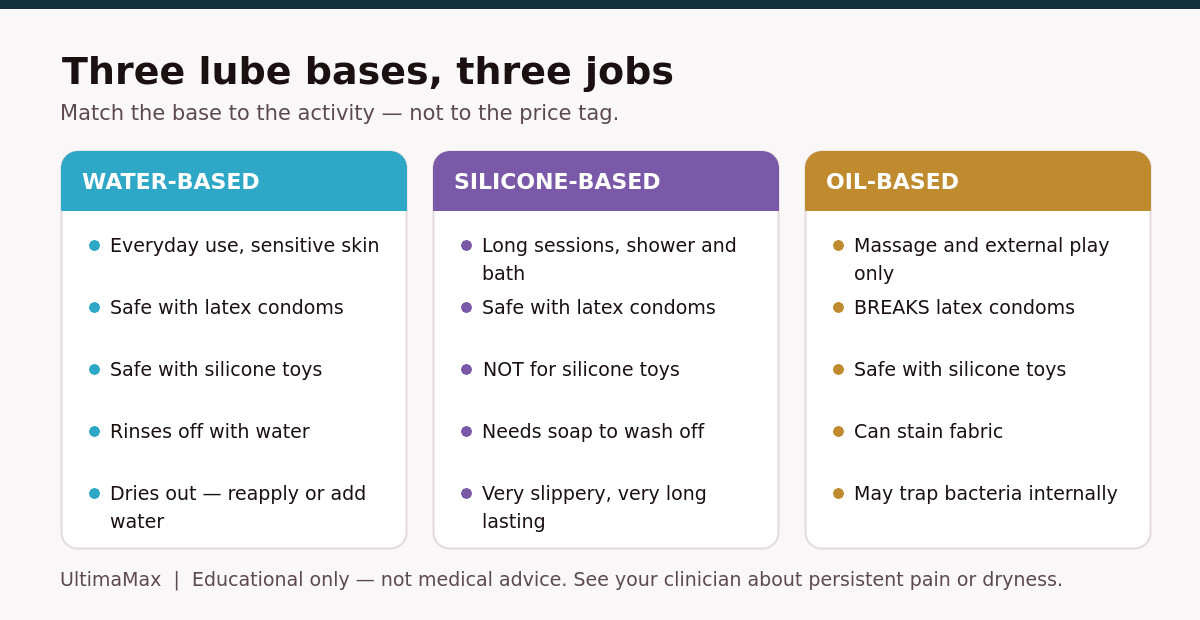 Three lube bases, three jobs

Match the base to the activity — not to the price tag.

WATER-BASED

- Everyday use, sensitive skin
- Safe with latex condoms
- Safe with silicone toys
- Rinses off with water
- Dries out — reapply or add water

SILICONE-BASED

- Long sessions, shower and bath
- Safe with latex condoms
- NOT for silicone toys
- Needs soap to wash off
- Very slippery, very long lasting

OIL-BASED

- Massage and external play only
- BREAKS latex condoms
- Safe with silicone toys
- Can stain fabric
- May trap bacteria internally

UltimaMax | Educational only — not medical advice. See your clinician about persistent pain or dryness.